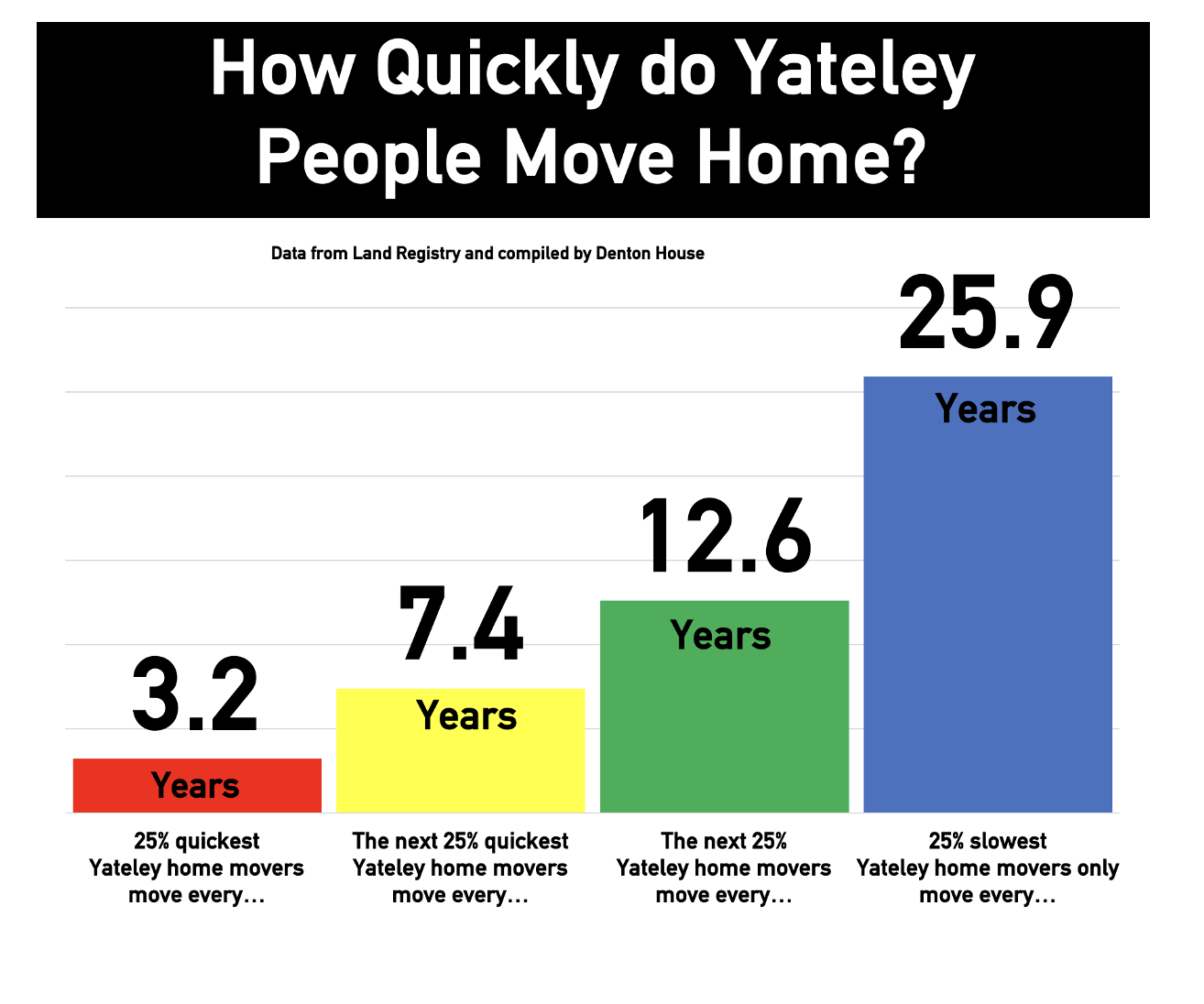 How Quickly do Yateley People Move Home?

Data from Land Registry and compiled by Denton House

3.2
Years

7.4
Years

12.6
Years

25.9
Years

25% quickest Yateley home movers move every…

The next 25% quickest Yateley home movers move every…

The next 25% Yateley home movers move every…

25% slowest Yateley home movers only move every…